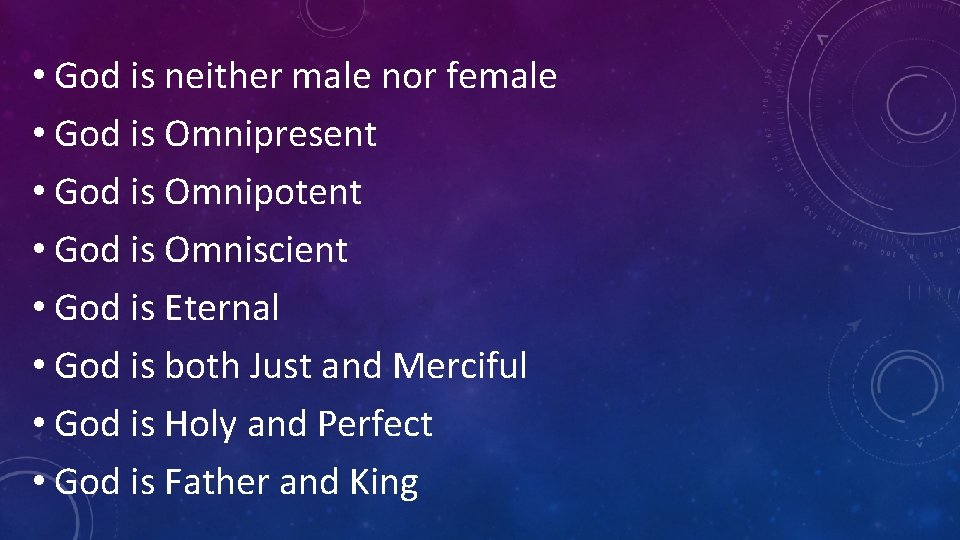 • God is neither male nor female
• God is Omnipresent
• God is Omnipotent
• God is Omniscient
• God is Eternal
• God is both Just and Merciful
• God is Holy and Perfect
• God is Father and King